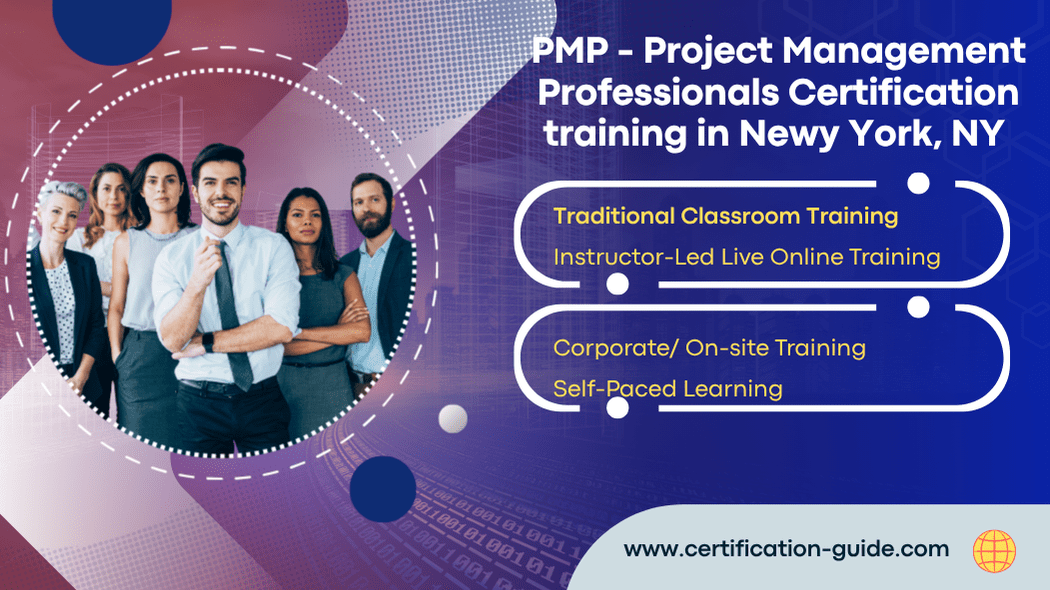 PMP - Project Management Professionals Certification training in Newy York, NY

Traditional Classroom Training

Instructor-Led Live Online Training

Corporate/ On-site Training

Self-Paced Learning

www.certification-guide.com